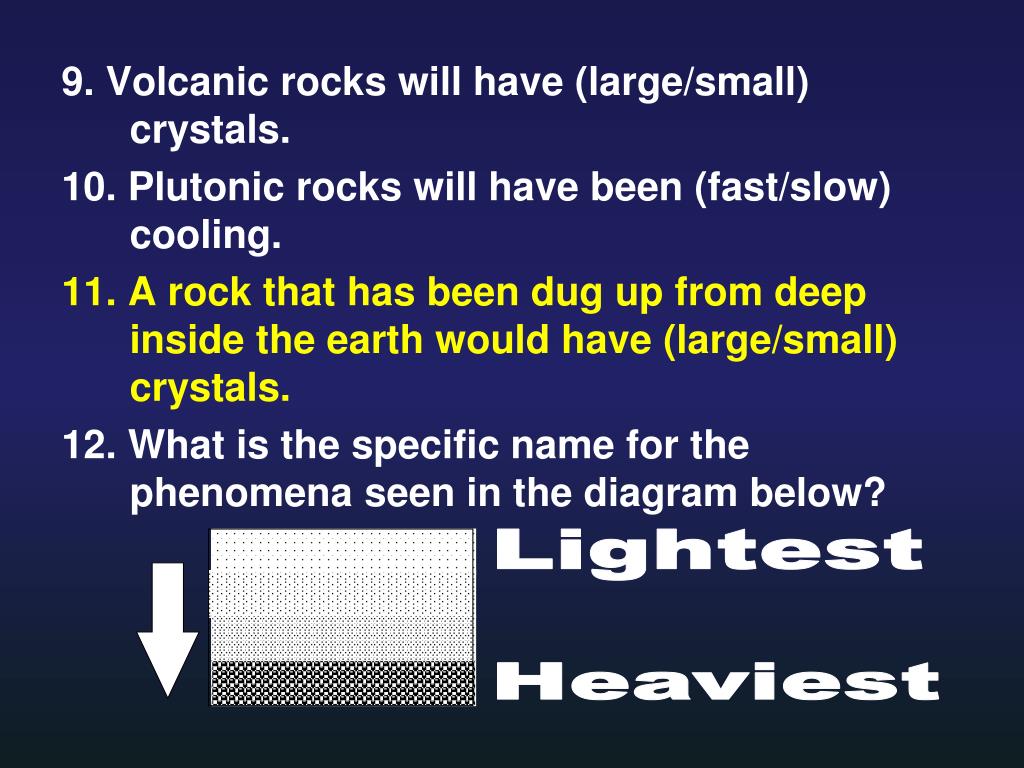 9. Volcanic rocks will have (large/small) crystals.

10. Plutonic rocks will have been (fast/slow) cooling.

11. A rock that has been dug up from deep inside the earth would have (large/small) crystals.

12. What is the specific name for the phenomena seen in the diagram below?

Lightest

Heaviest